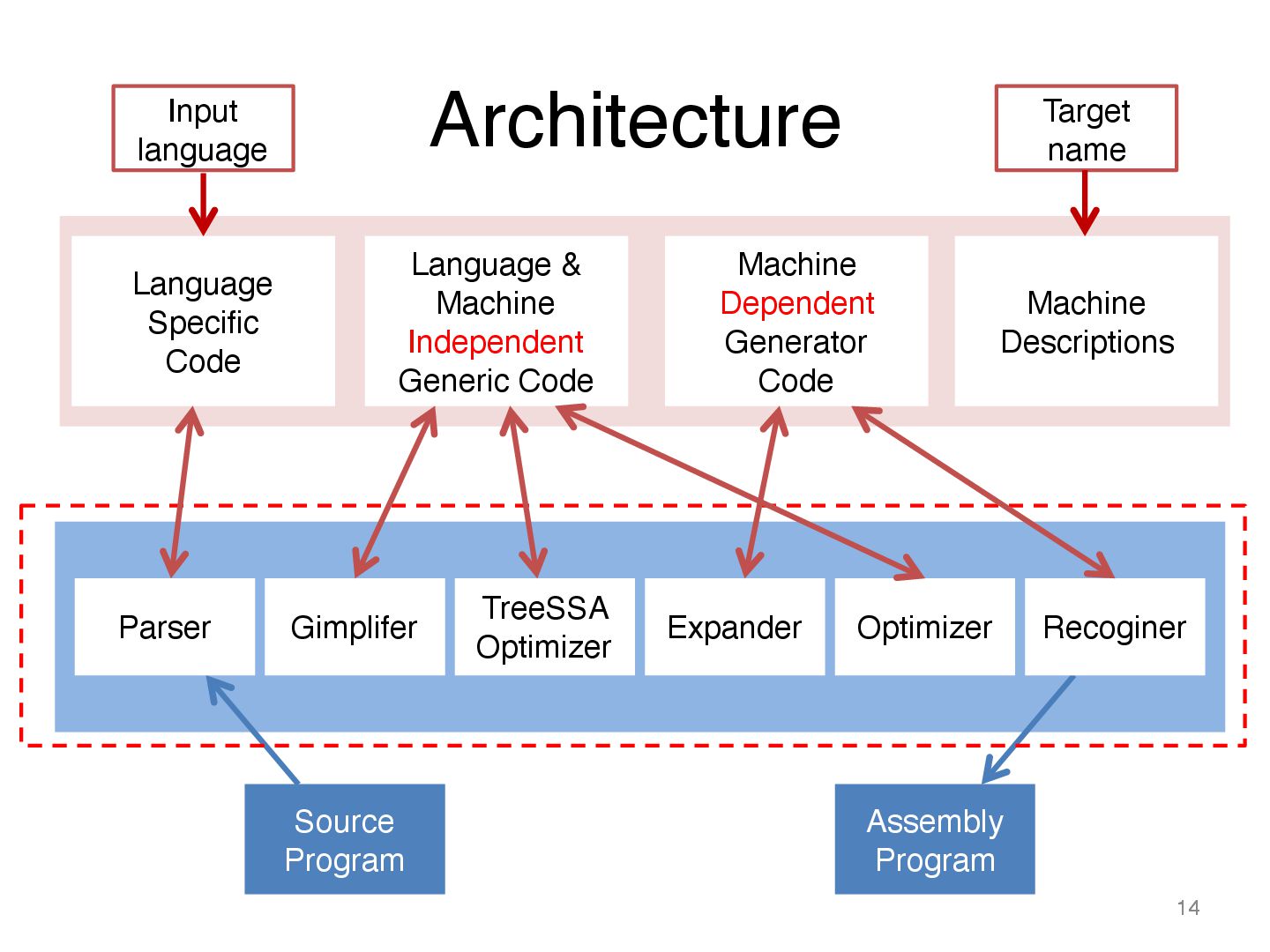 Input language

Architecture

Target name

Language Specific Code

Language & Machine Independent Generic Code

Machine Dependent Generator Code

Machine Descriptions

Parser

Gimplifer

TreeSSA Optimizer

Expander

Optimizer

Recoginer

Source Program

Assembly Program

14